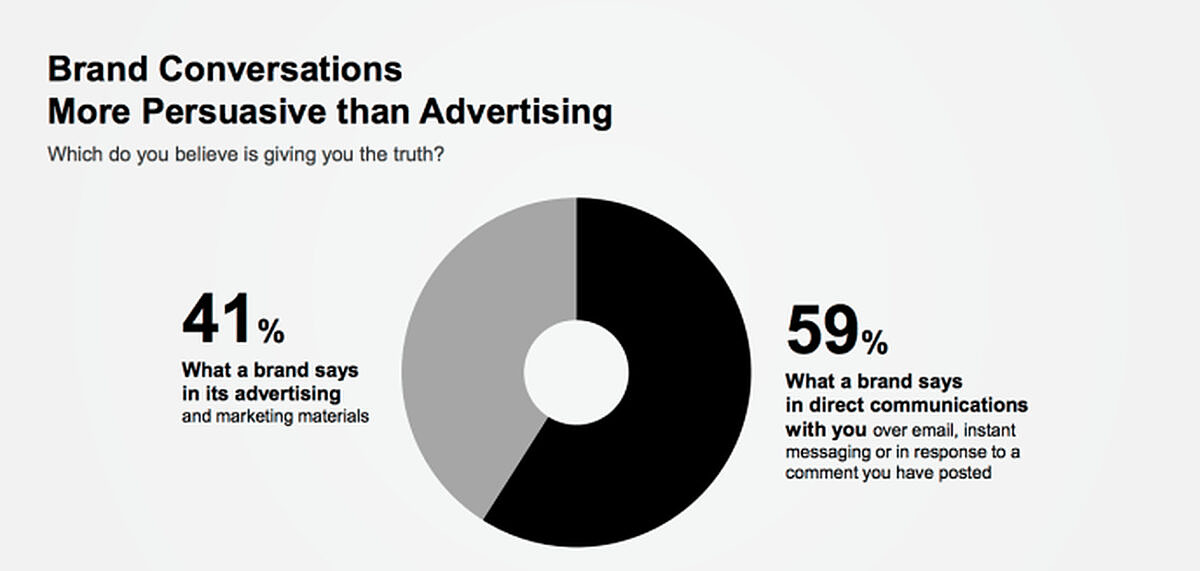 Brand Conversations
More Persuasive than Advertising

Which do you believe is giving you the truth?

41%
What a brand says in its advertising and marketing materials

59%
What a brand says in direct communications with you over email, instant messaging or in response to a comment you have posted